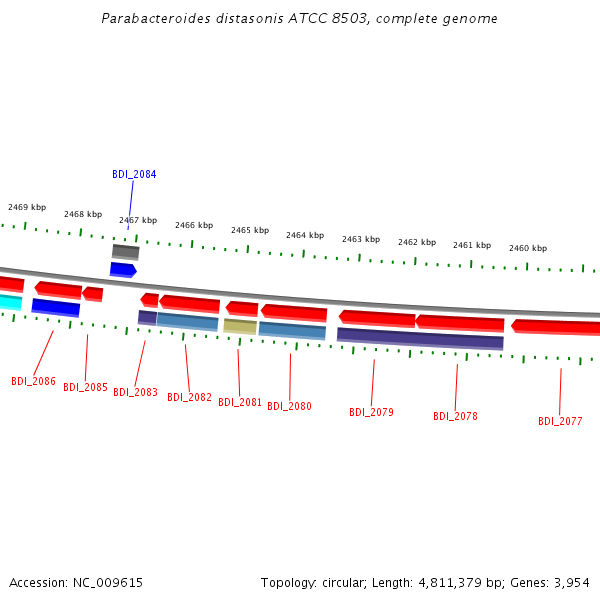 Parabacteroides distasonis ATCC 8503, complete genome

BDI_2084

2469 kbp
2468 kbp
2467 kbp
2466 kbp
2465 kbp
2464 kbp
2463 kbp
2462 kbp
2461 kbp
2460 kbp

BDI_2086
BDI_2085
BDI_2083
BDI_2082
BDI_2081
BDI_2080
BDI_2079
BDI_2078
BDI_2077

Accession: NC_009615
Topology: circular; Length: 4,811,379 bp; Genes: 3,954